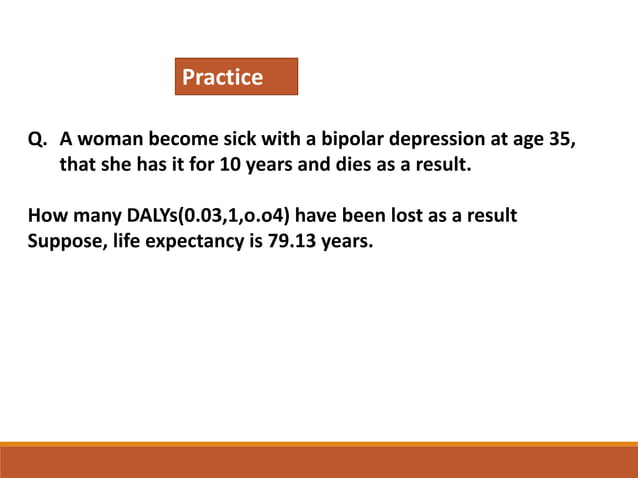 Practice

Q. A woman become sick with a bipolar depression at age 35, that she has it for 10 years and dies as a result.

How many DALYs(0.03,1,o.o4) have been lost as a result Suppose, life expectancy is 79.13 years.